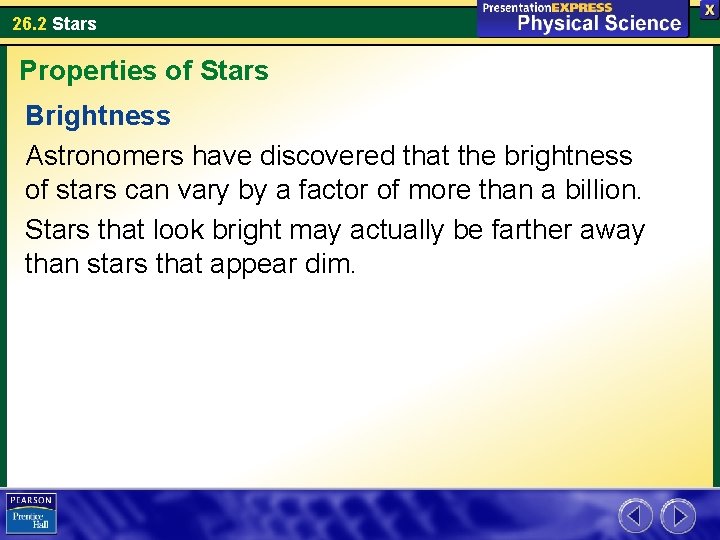 26.2 Stars

PresentationEXPRESS
Physical Science

X

Properties of Stars

Brightness

Astronomers have discovered that the brightness of stars can vary by a factor of more than a billion.

Stars that look bright may actually be farther away than stars that appear dim.

PEARSON
Prentice Hall